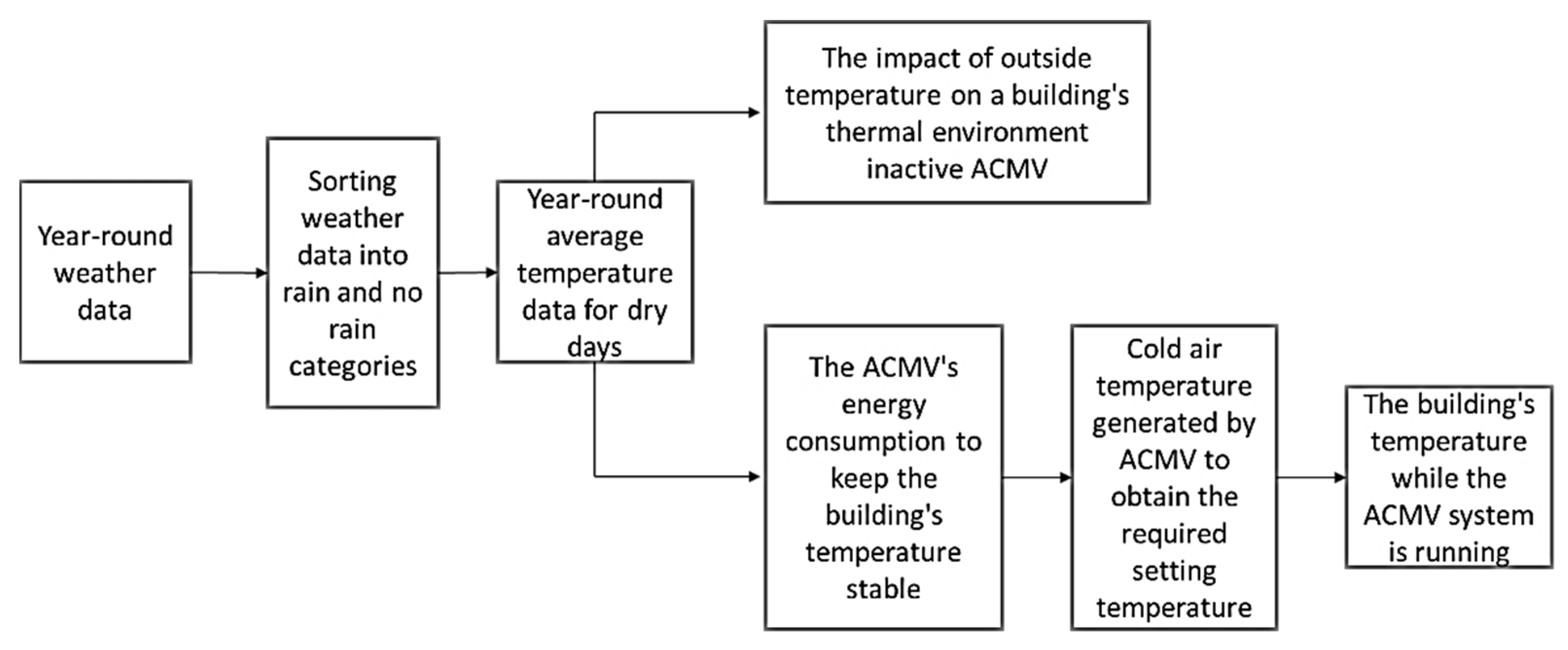 Year-round weather data

Sorting weather data into rain and no rain categories

Year-round average temperature data for dry days

The impact of outside temperature on a building's thermal environment inactive ACMV

The ACMV's energy consumption to keep the building's temperature stable

Cold air temperature generated by ACMV to obtain the required setting temperature

The building's temperature while the ACMV system is running